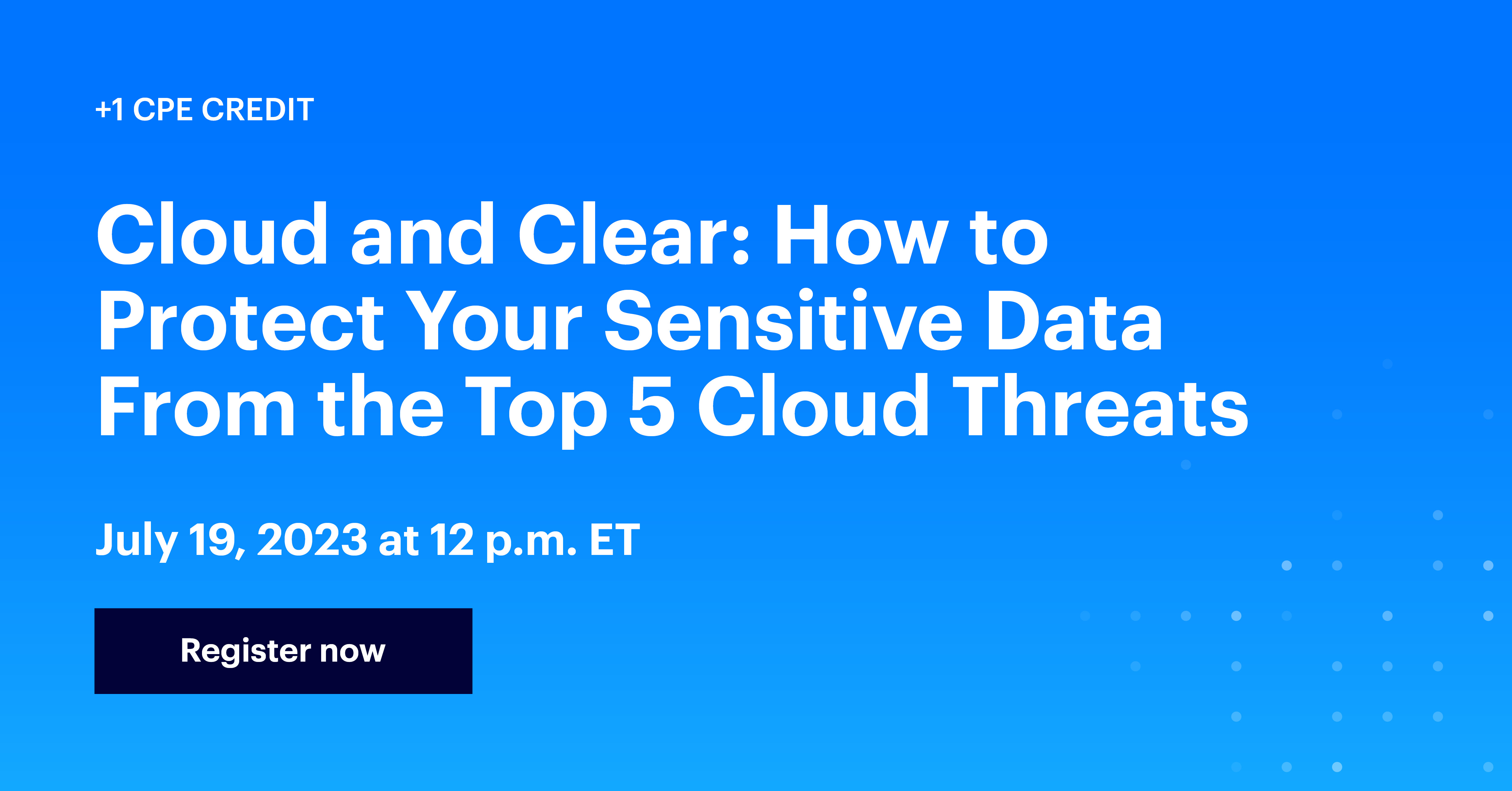 +1 CPE CREDIT

Cloud and Clear: How to Protect Your Sensitive Data From the Top 5 Cloud Threats

July 19, 2023 at 12 p.m. ET

Register now